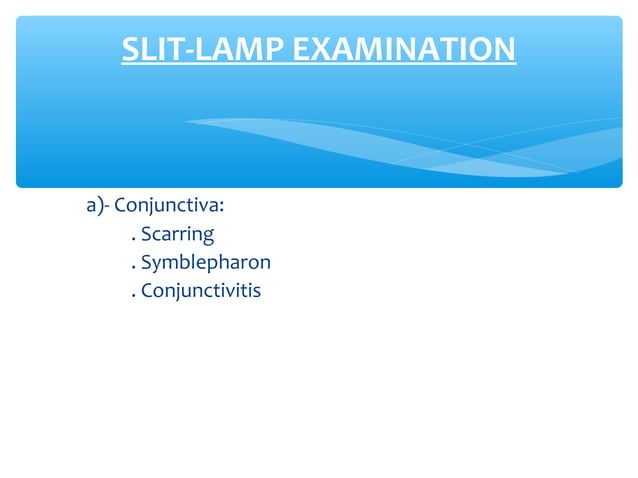 SLIT-LAMP EXAMINATION

a)- Conjunctiva:
. Scarring
. Symblepharon
. Conjunctivitis